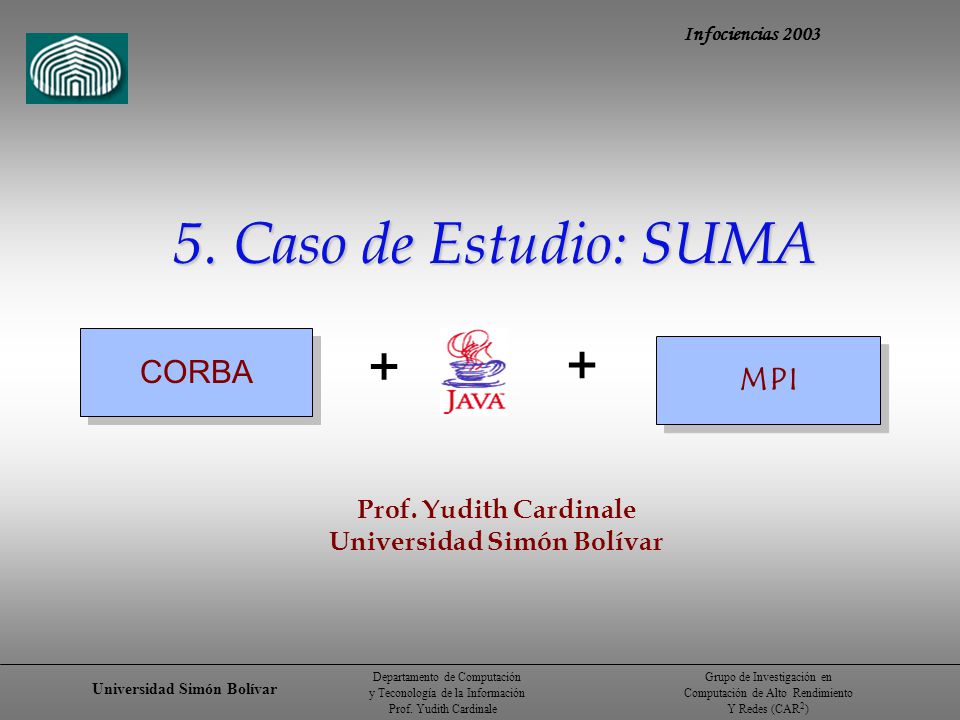 Infociencias 2003

5. Caso de Estudio: SUMA

CORBA + JAVA + MPI

Prof. Yudith Cardinale
Universidad Simón Bolívar

Universidad Simón Bolívar

Departamento de Computación
y Tecnología de la Información
Prof. Yudith Cardinale

Grupo de Investigación en
Computación de Alto Rendimiento
Y Redes (CAR$^2$)